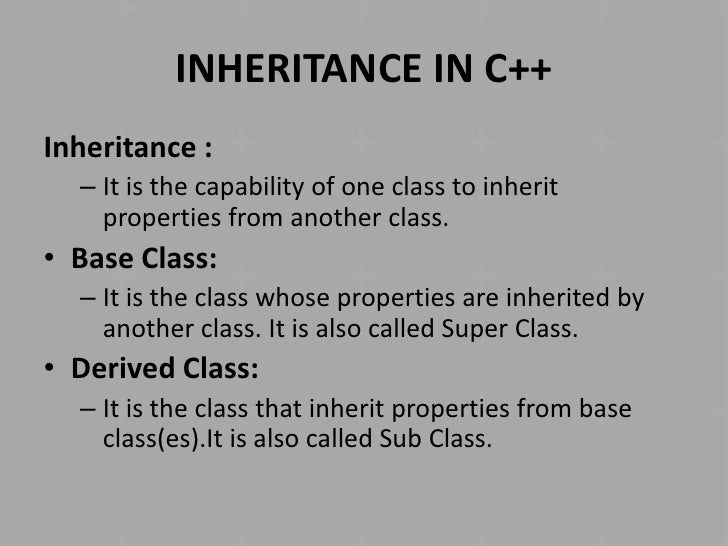 INHERITANCE IN C++

Inheritance :

– It is the capability of one class to inherit properties from another class.

• Base Class:

– It is the class whose properties are inherited by another class. It is also called Super Class.

• Derived Class:

– It is the class that inherit properties from base class(es).It is also called Sub Class.